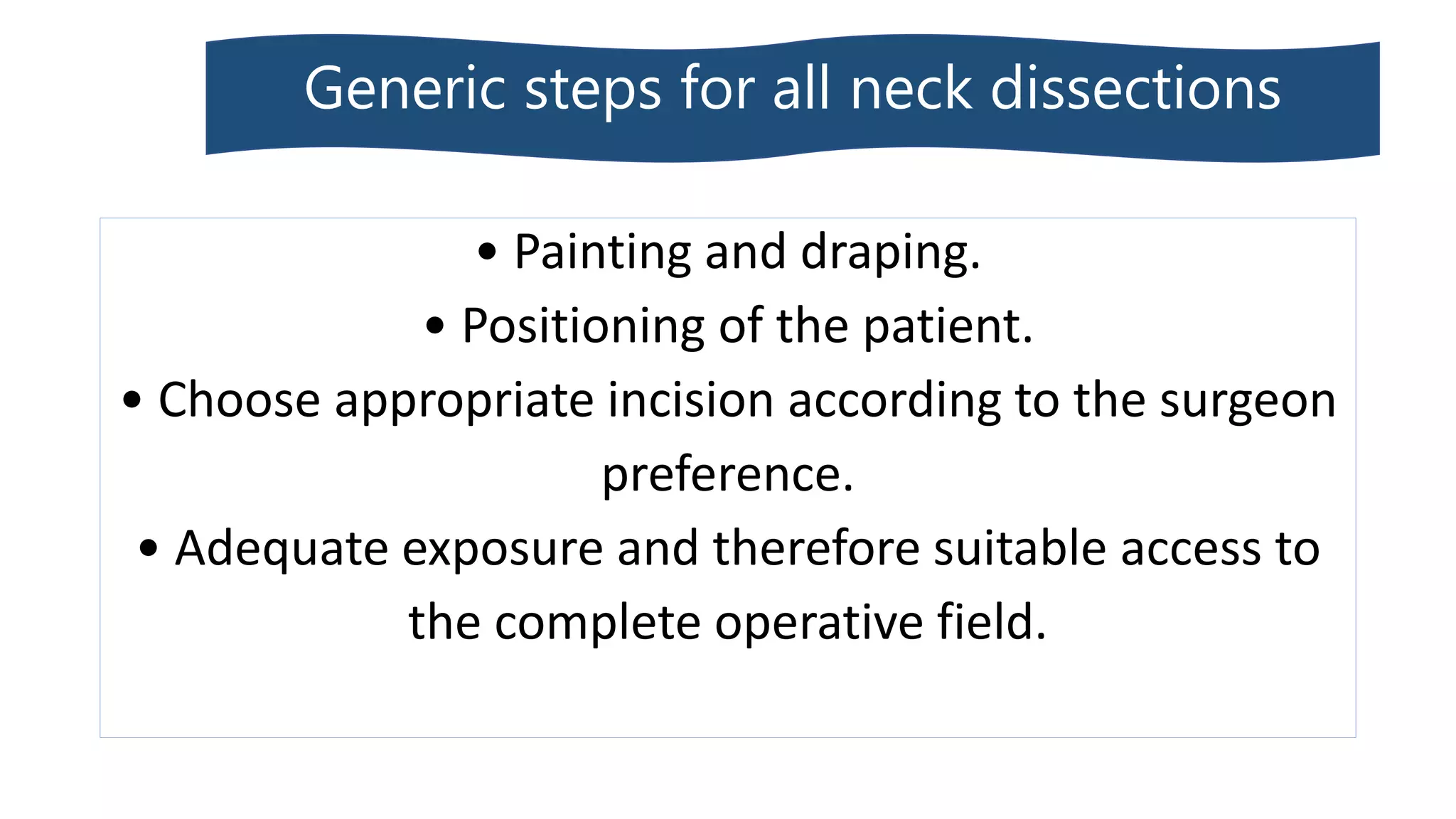 Generic steps for all neck dissections

• Painting and draping.
• Positioning of the patient.
• Choose appropriate incision according to the surgeon preference.
• Adequate exposure and therefore suitable access to the complete operative field.